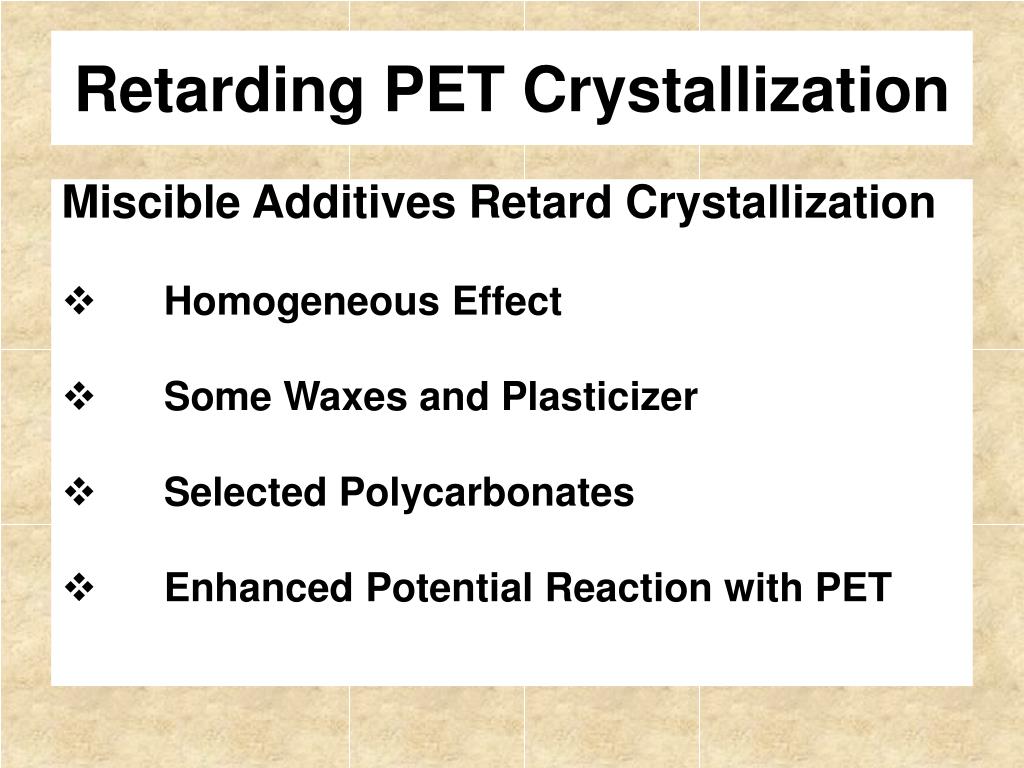 Retarding PET Crystallization

Miscible Additives Retard Crystallization

❖ Homogeneous Effect

❖ Some Waxes and Plasticizer

❖ Selected Polycarbonates

❖ Enhanced Potential Reaction with PET